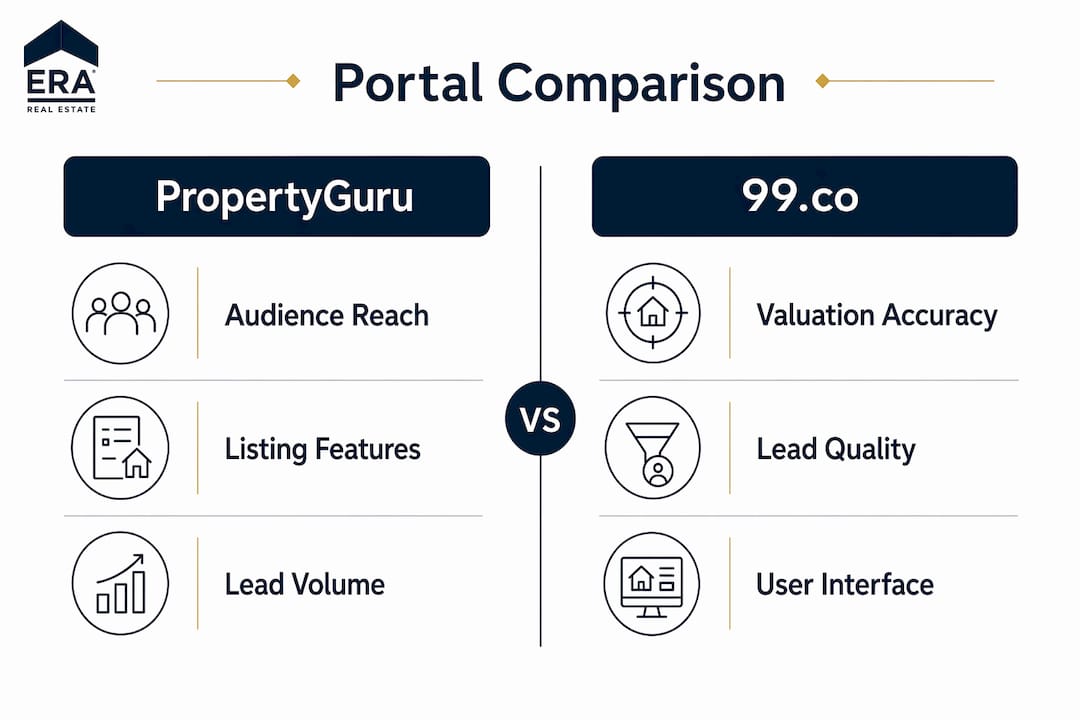 ERA
REAL ESTATE

Portal Comparison

PropertyGuru

Audience Reach

Listing Features

Lead Volume

VS

99.co

Valuation Accuracy

Lead Quality

User Interface